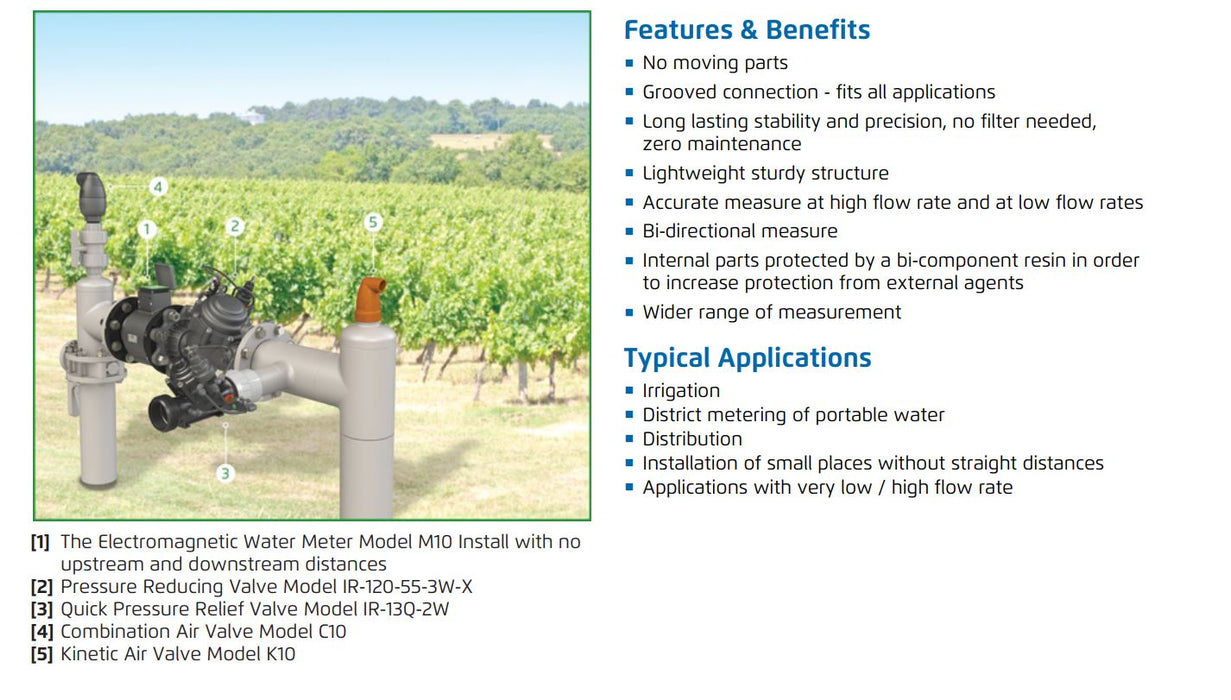 4
1
2
5
3

[1] The Electromagnetic Water Meter Model M10 Install with no upstream and downstream distances
[2] Pressure Reducing Valve Model IR-120-55-3W-X
[3] Quick Pressure Relief Valve Model IR-13Q-2W
[4] Combination Air Valve Model C10
[5] Kinetic Air Valve Model K10

Features & Benefits
▪ No moving parts
▪ Grooved connection - fits all applications
▪ Long lasting stability and precision, no filter needed, zero maintenance
▪ Lightweight sturdy structure
▪ Accurate measure at high flow rate and at low flow rates
▪ Bi-directional measure
▪ Internal parts protected by a bi-component resin in order to increase protection from external agents
▪ Wider range of measurement

Typical Applications
▪ Irrigation
▪ District metering of portable water
▪ Distribution
▪ Installation of small places without straight distances
▪ Applications with very low / high flow rate